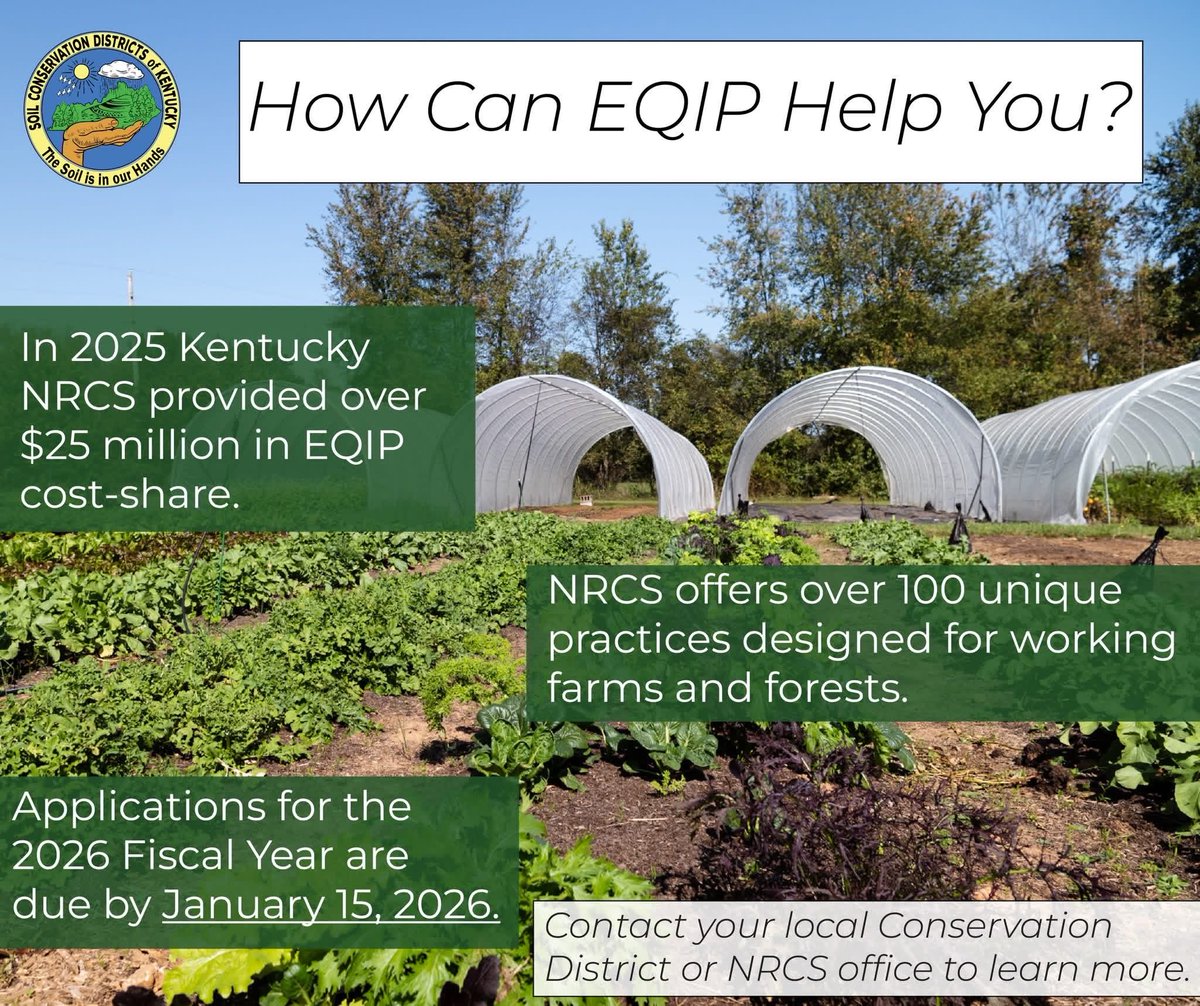 SOIL CONSERVATION DISTRICTS of KENTUCKY
The Soil is in our Hands

How Can EQIP Help You?

In 2025 Kentucky NRCS provided over $25 million in EQIP cost-share.

NRCS offers over 100 unique practices designed for working farms and forests.

Applications for the 2026 Fiscal Year are due by January 15, 2026.

Contact your local Conservation District or NRCS office to learn more.